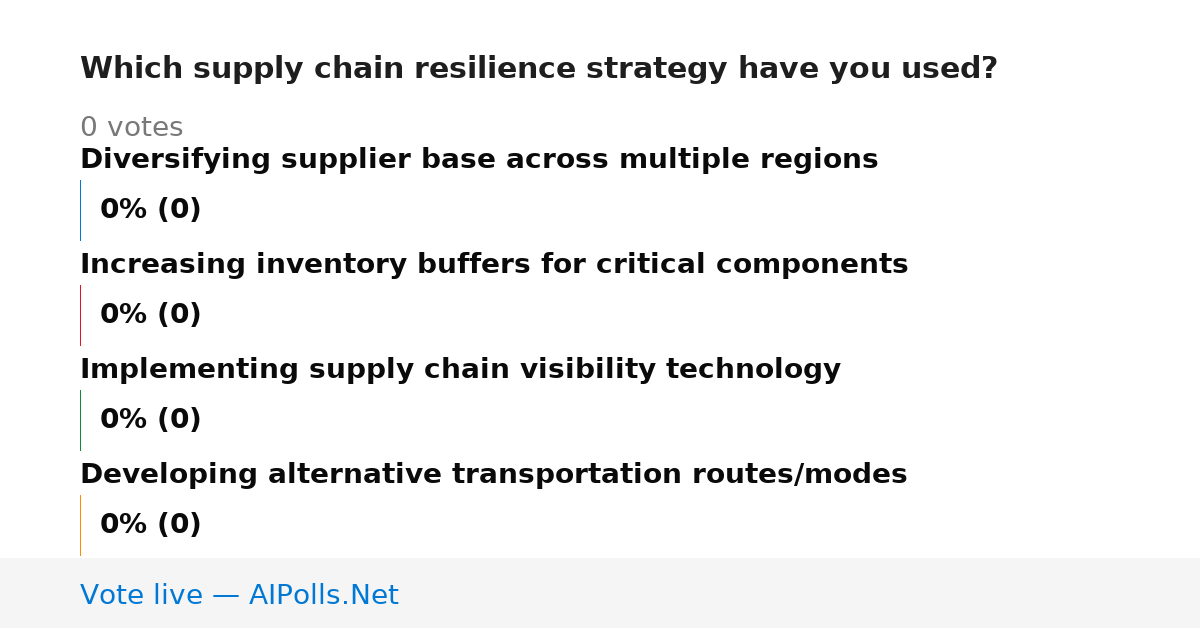 Which supply chain resilience strategy have you used?

0 votes

Diversifying supplier base across multiple regions

0% (0)

Increasing inventory buffers for critical components

0% (0)

Implementing supply chain visibility technology

0% (0)

Developing alternative transportation routes/modes

0% (0)

Vote live — AIPolls.Net